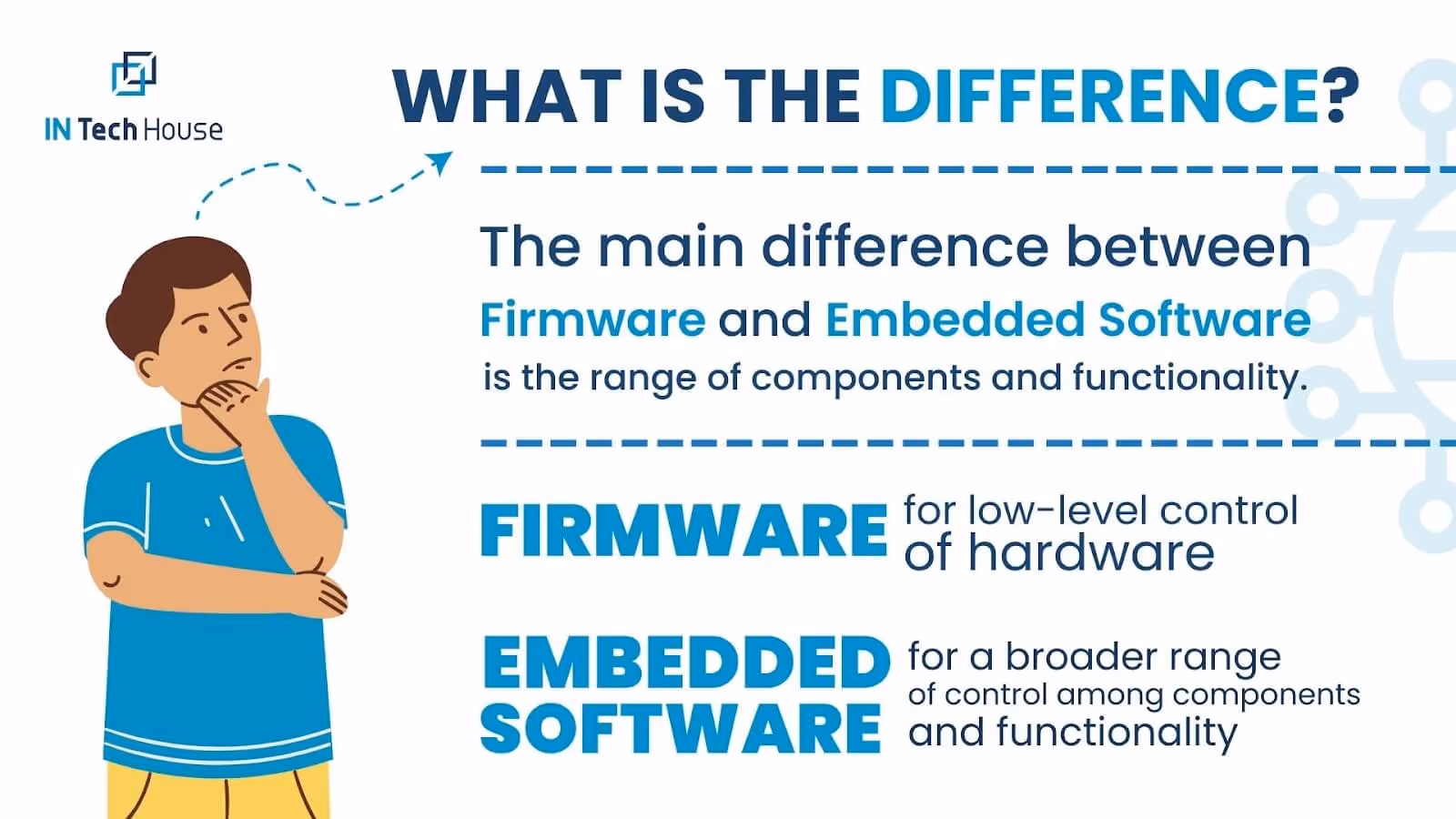 IN Tech House

WHAT IS THE DIFFERENCE?

The main difference between Firmware and Embedded Software is the range of components and functionality.

FIRMWARE for low-level control of hardware

EMBEDDED SOFTWARE for a broader range of control among components and functionality